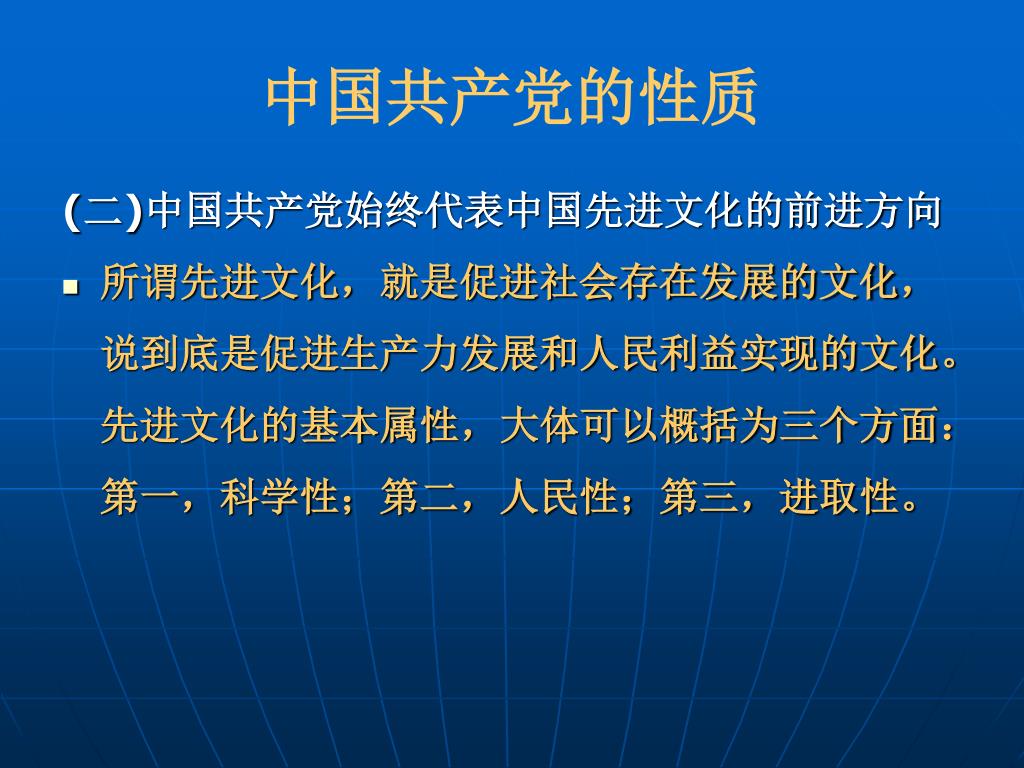 中国共产党的性质

(二)中国共产党始终代表中国先进文化的前进方向

所谓先进文化，就是促进社会存在发展的文化，说到底是促进生产力发展和人民利益实现的文化。先进文化的基本属性，大体可以概括为三个方面：第一，科学性；第二，人民性；第三，进取性。